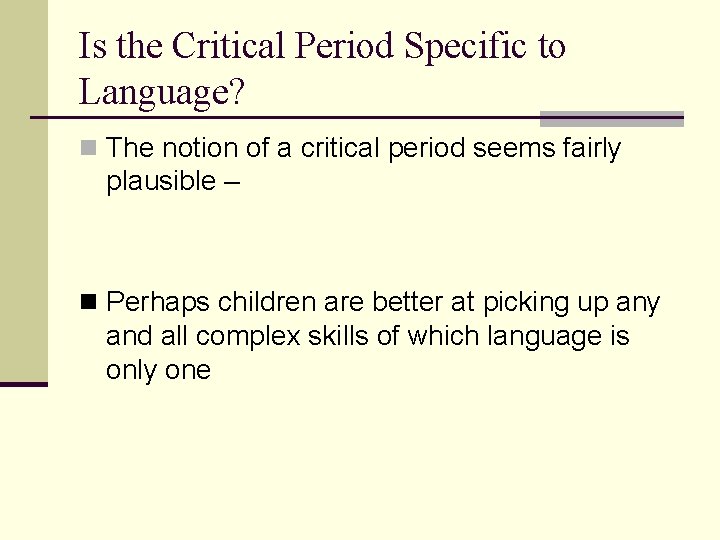 Is the Critical Period Specific to Language?

The notion of a critical period seems fairly plausible –

Perhaps children are better at picking up any and all complex skills of which language is only one